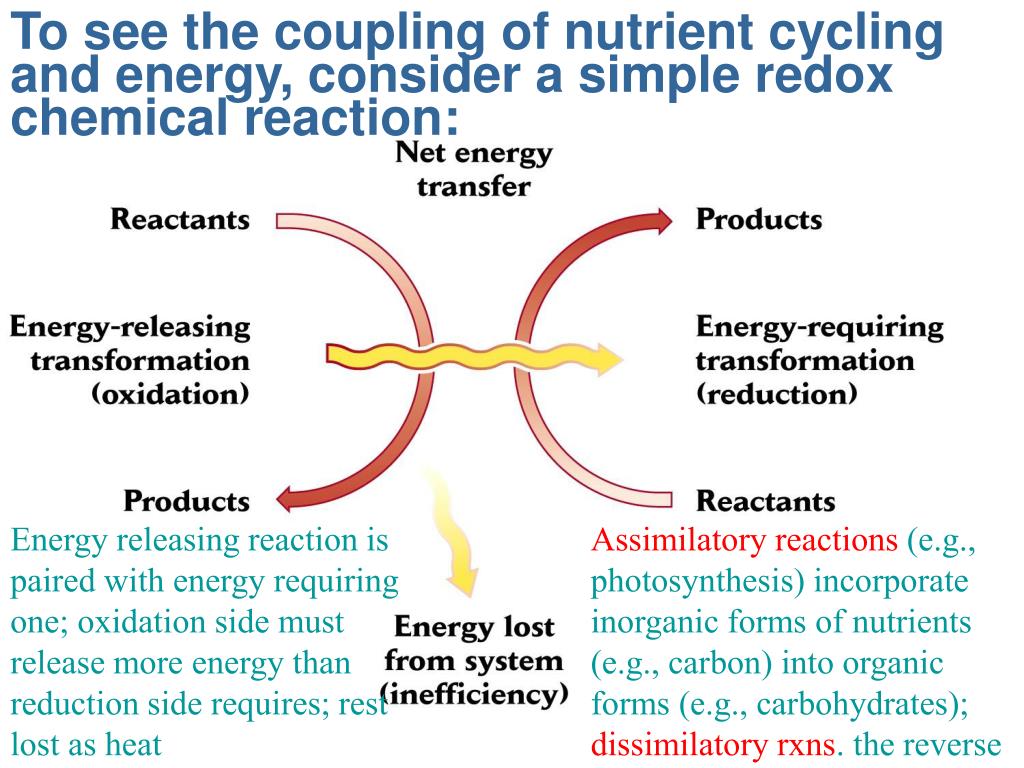 To see the coupling of nutrient cycling and energy, consider a simple redox chemical reaction:

Net energy transfer

Reactants

Products

Energy-releasing transformation (oxidation)

Energy-requiring transformation (reduction)

Products

Reactants

Energy lost from system (inefficiency)

Energy releasing reaction is paired with energy requiring one; oxidation side must release more energy than reduction side requires; rest lost as heat

Assimilatory reactions (e.g., photosynthesis) incorporate inorganic forms of nutrients (e.g., carbon) into organic forms (e.g., carbohydrates); dissimilatory rxns. the reverse